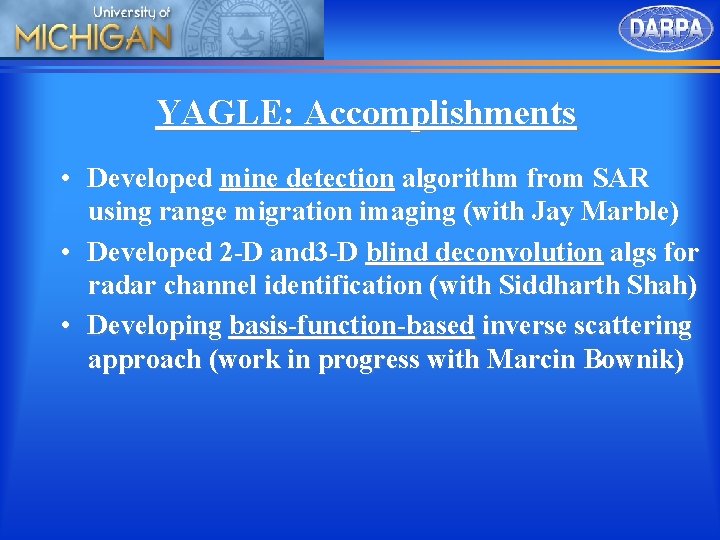 University of
MICHIGAN

DARPA

YAGLE: Accomplishments

• Developed mine detection algorithm from SAR using range migration imaging (with Jay Marble)
• Developed 2-D and3-D blind deconvolution algs for radar channel identification (with Siddharth Shah)
• Developing basis-function-based inverse scattering approach (work in progress with Marcin Bownik)